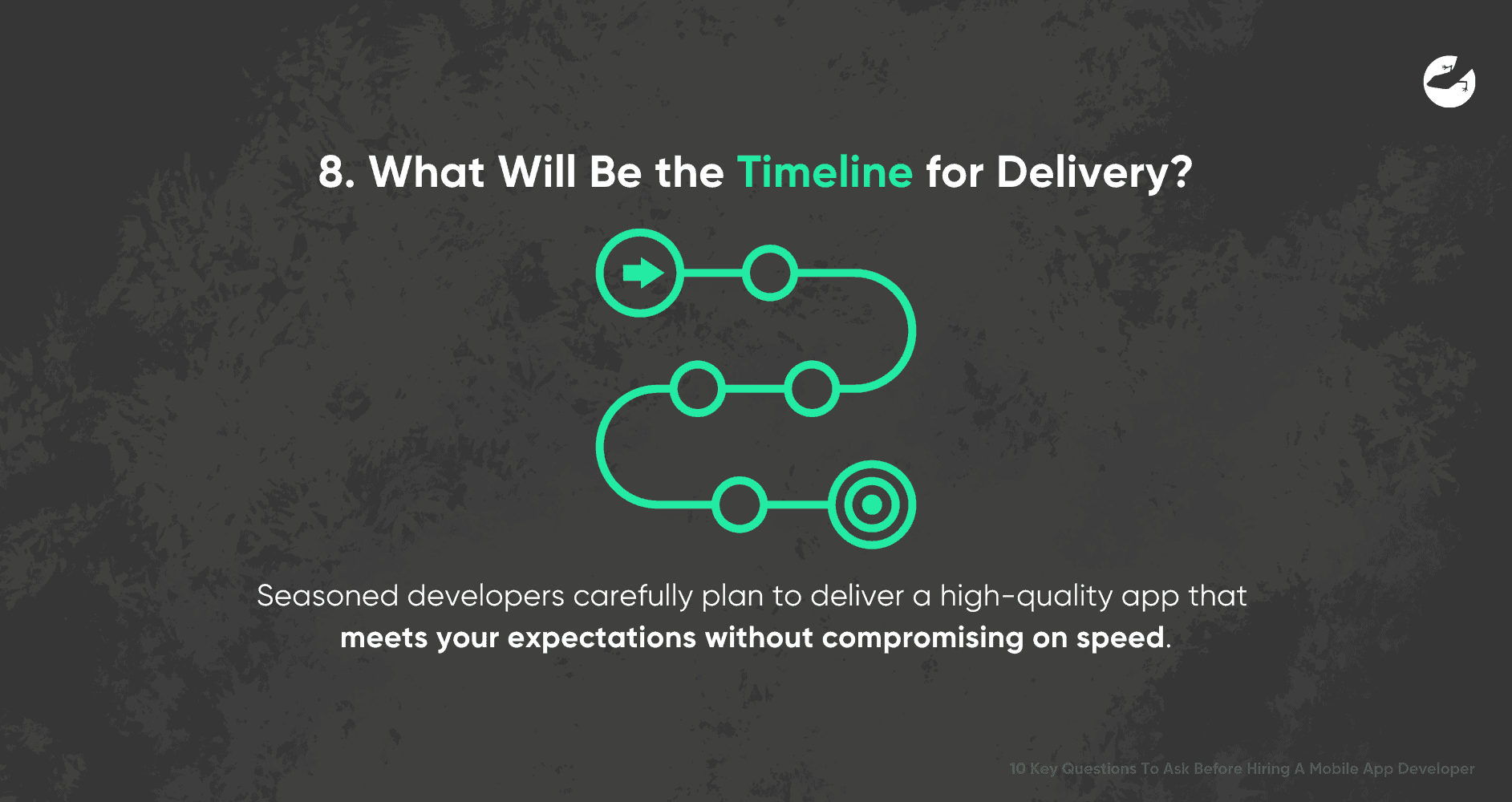 8. What Will Be the Timeline for Delivery?

Seasoned developers carefully plan to deliver a high-quality app that meets your expectations without compromising on speed.

10 Key Questions To Ask Before Hiring A Mobile App Developer